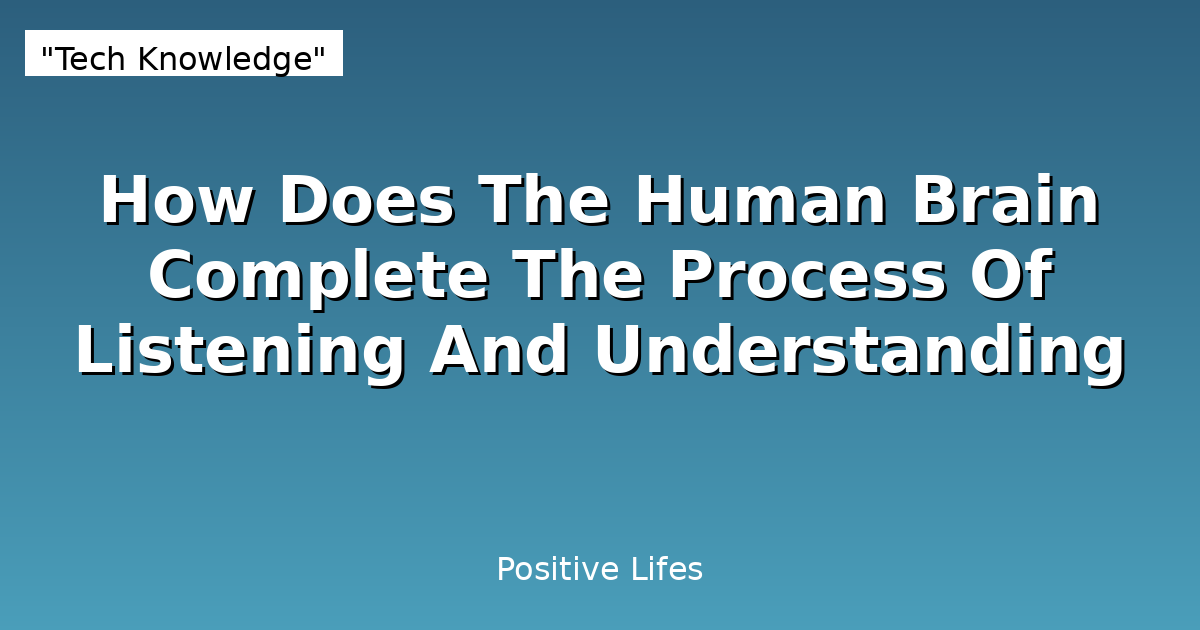 "Tech Knowledge"

How Does The Human Brain Complete The Process Of Listening And Understanding

Positive Lifes